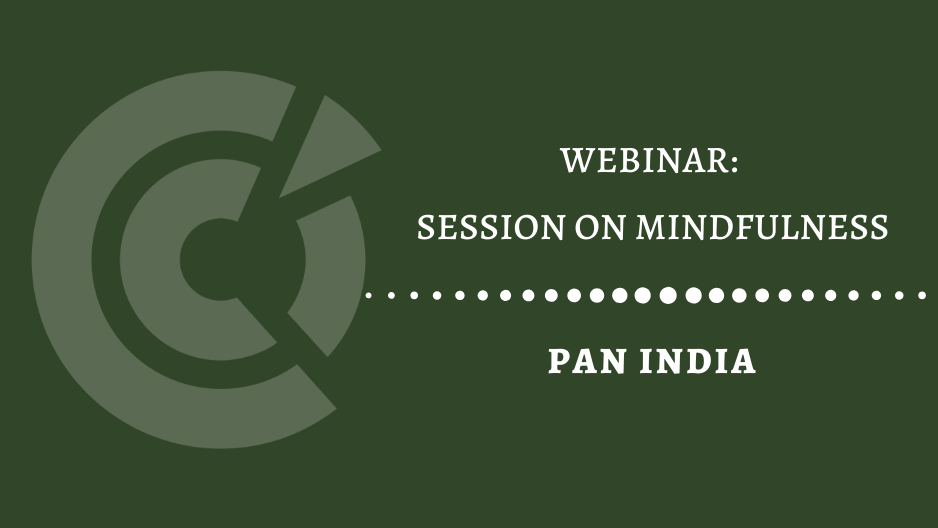 WEBINAR:
SESSION ON MINDFULNESS

PAN INDIA